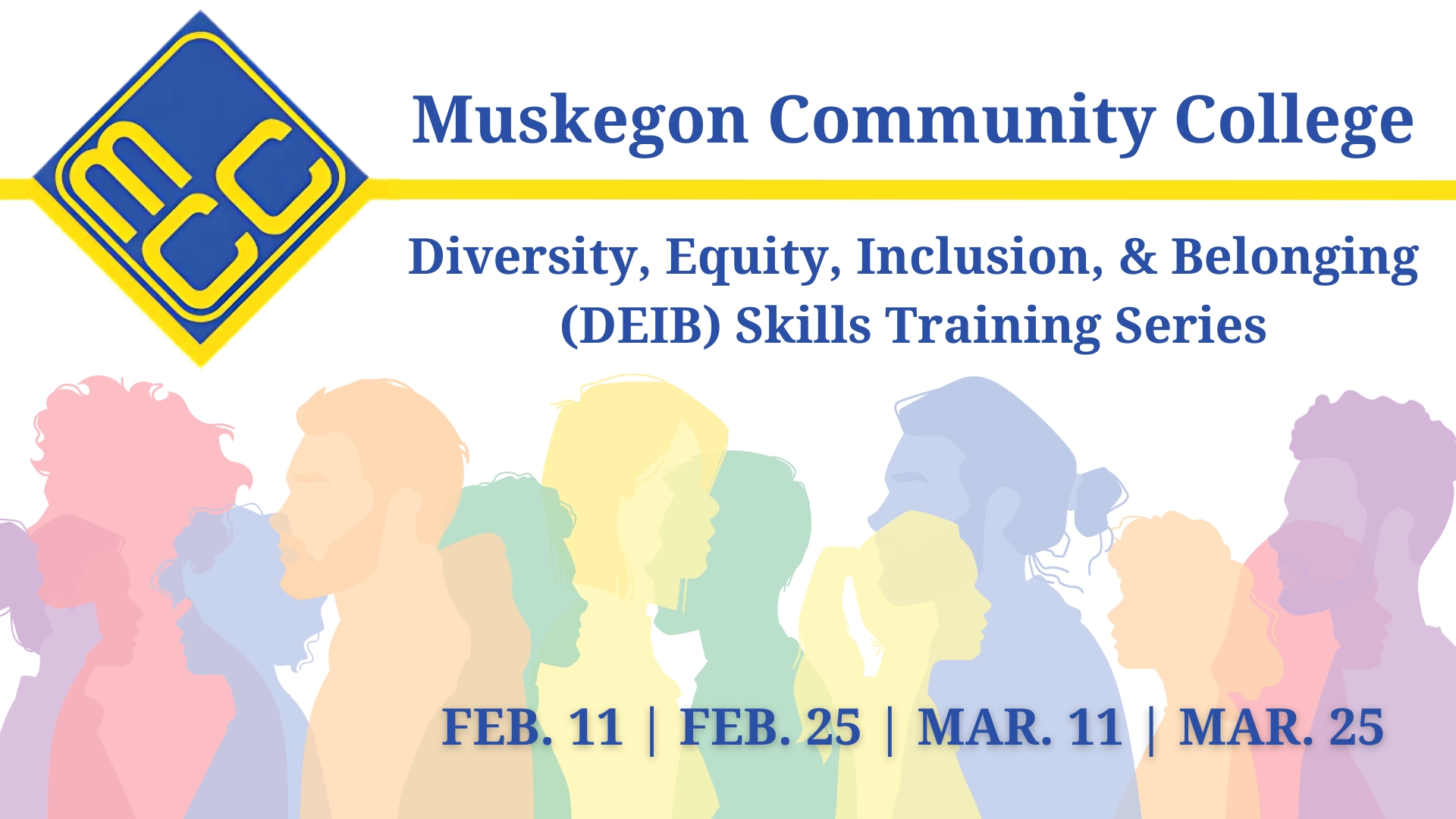 MCC

Muskegon Community College

Diversity, Equity, Inclusion, & Belonging (DEIB) Skills Training Series

FEB. 11 | FEB. 25 | MAR. 11 | MAR. 25